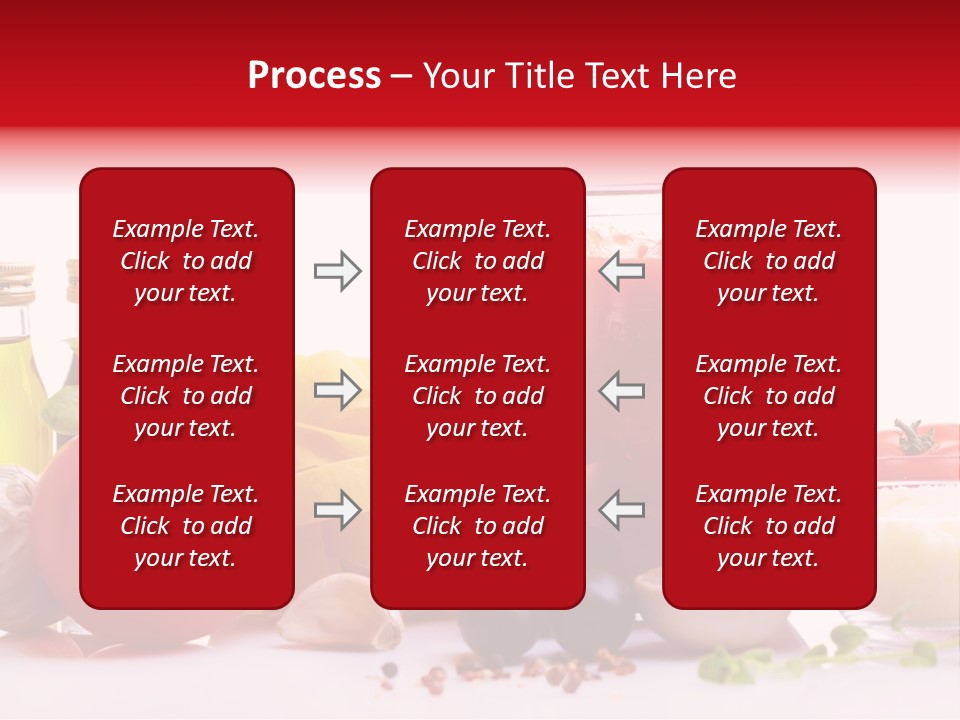 Process – Your Title Text Here

Example Text. Click to add your text.

Example Text. Click to add your text.

Example Text. Click to add your text.

Example Text. Click to add your text.

Example Text. Click to add your text.

Example Text. Click to add your text.

Example Text. Click to add your text.

Example Text. Click to add your text.

Example Text. Click to add your text.